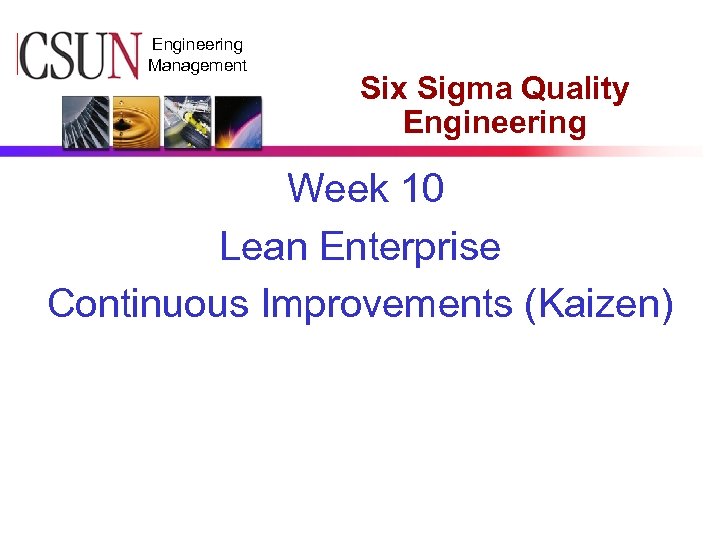 CSUN Engineering Management

Six Sigma Quality Engineering

Week 10

Lean Enterprise

Continuous Improvements (Kaizen)